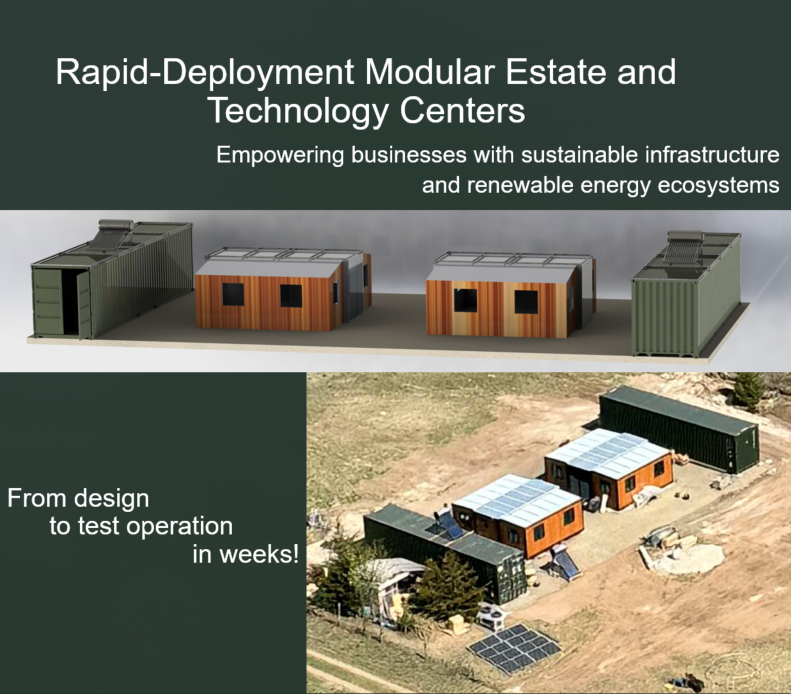 Rapid-Deployment Modular Estate and Technology Centers

Empowering businesses with sustainable infrastructure and renewable energy ecosystems

From design to test operation in weeks!